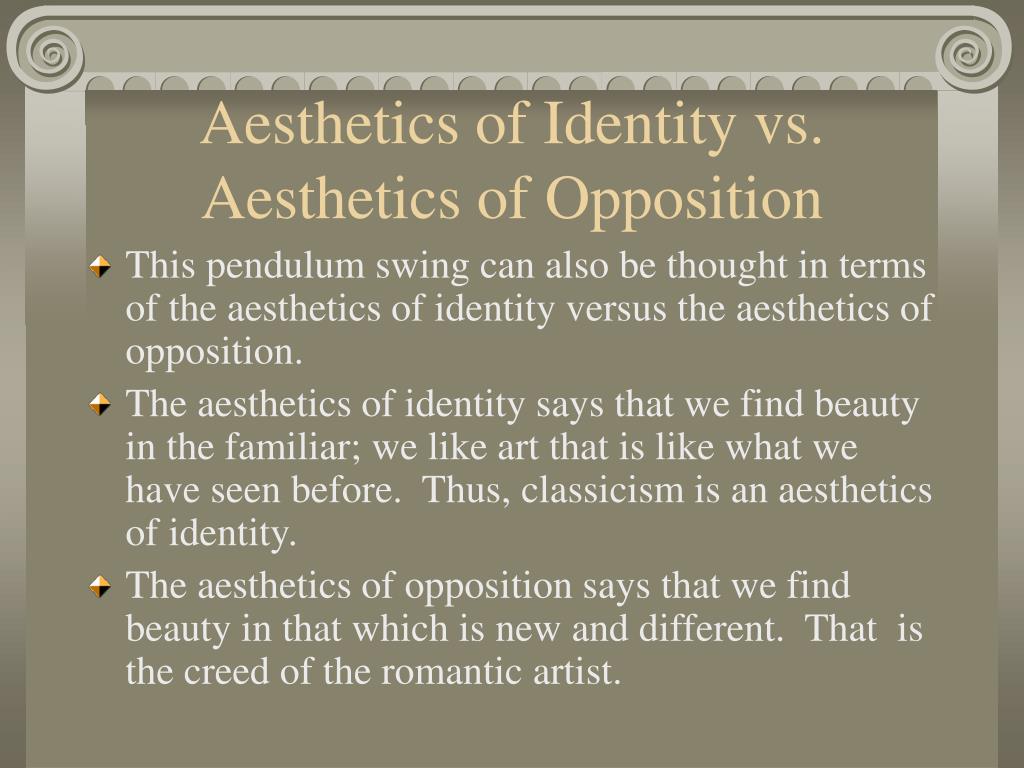 Aesthetics of Identity vs. Aesthetics of Opposition

This pendulum swing can also be thought in terms of the aesthetics of identity versus the aesthetics of opposition.

The aesthetics of identity says that we find beauty in the familiar; we like art that is like what we have seen before.  Thus, classicism is an aesthetics of identity.

The aesthetics of opposition says that we find beauty in that which is new and different.  That  is the creed of the romantic artist.